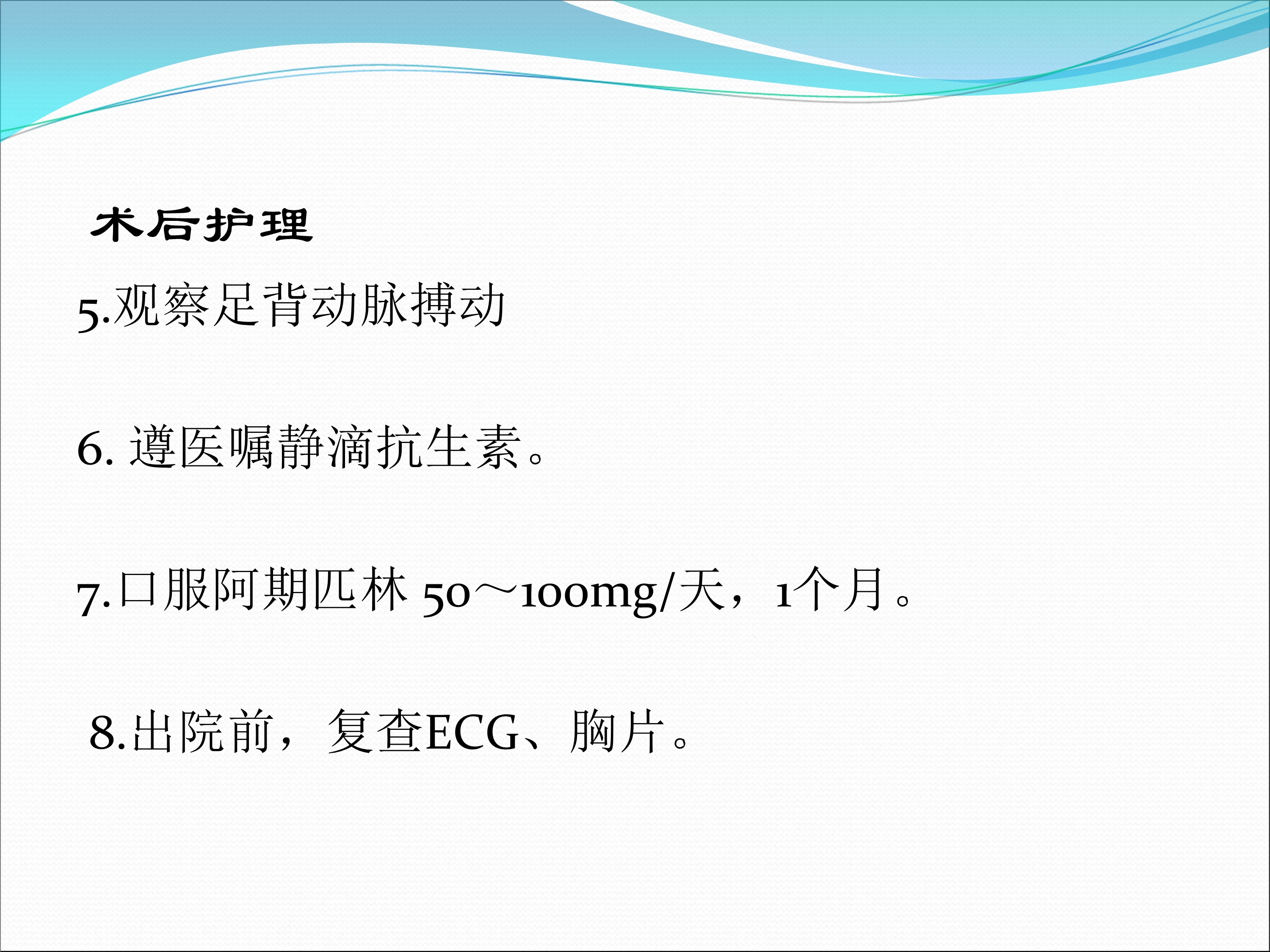 术后护理

5.观察足背动脉搏动

6. 遵医嘱静滴抗生素。

7.口服阿期匹林 50～100mg/天，1个月。

8.出院前，复查ECG、胸片。